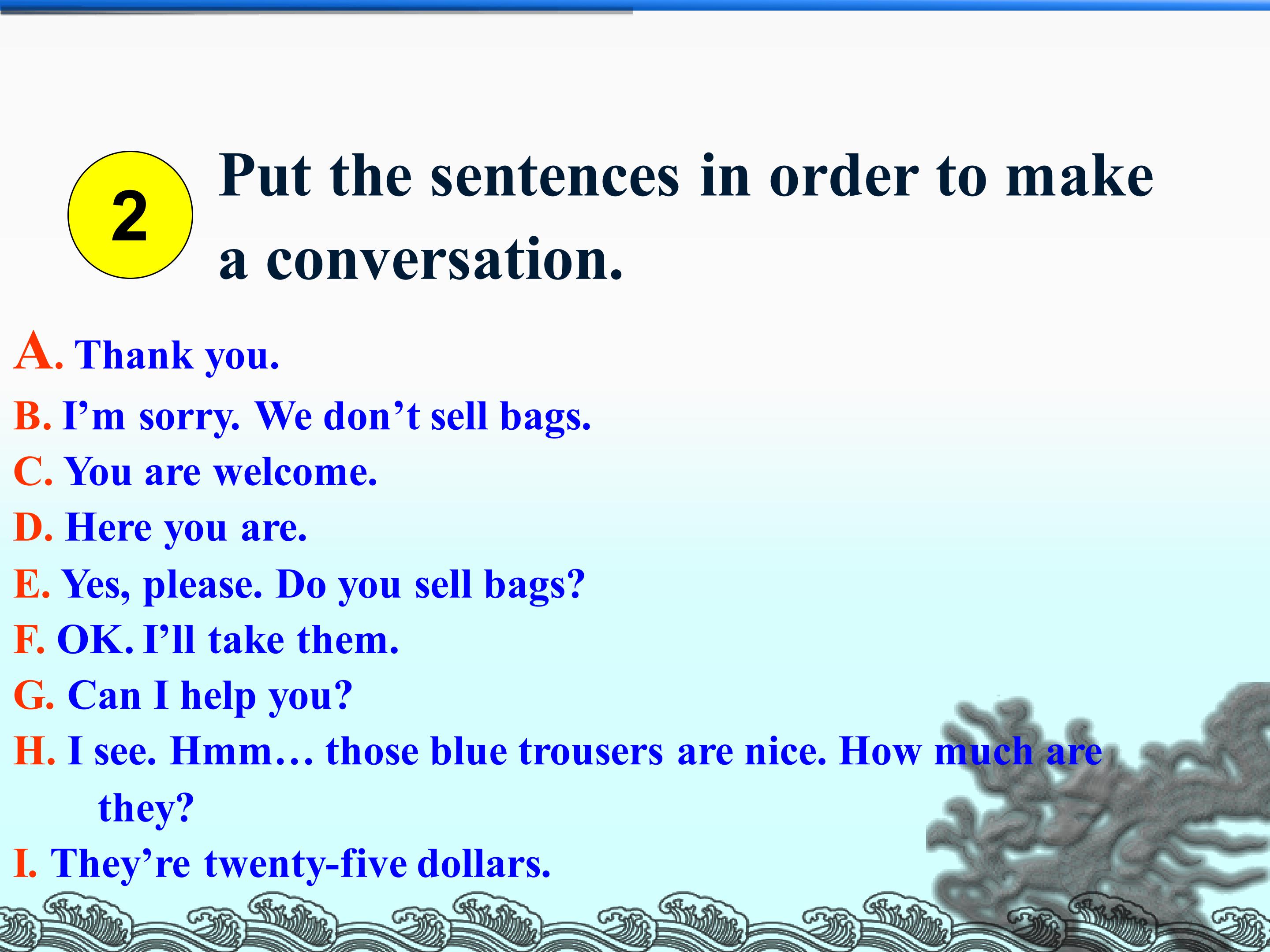 2

Put the sentences in order to make a conversation.

A. Thank you.

B. I'm sorry. We don't sell bags.

C. You are welcome.

D. Here you are.

E. Yes, please. Do you sell bags?

F. OK. I'll take them.

G. Can I help you?

H. I see. Hmm… those blue trousers are nice. How much are they?

I. They're twenty-five dollars.